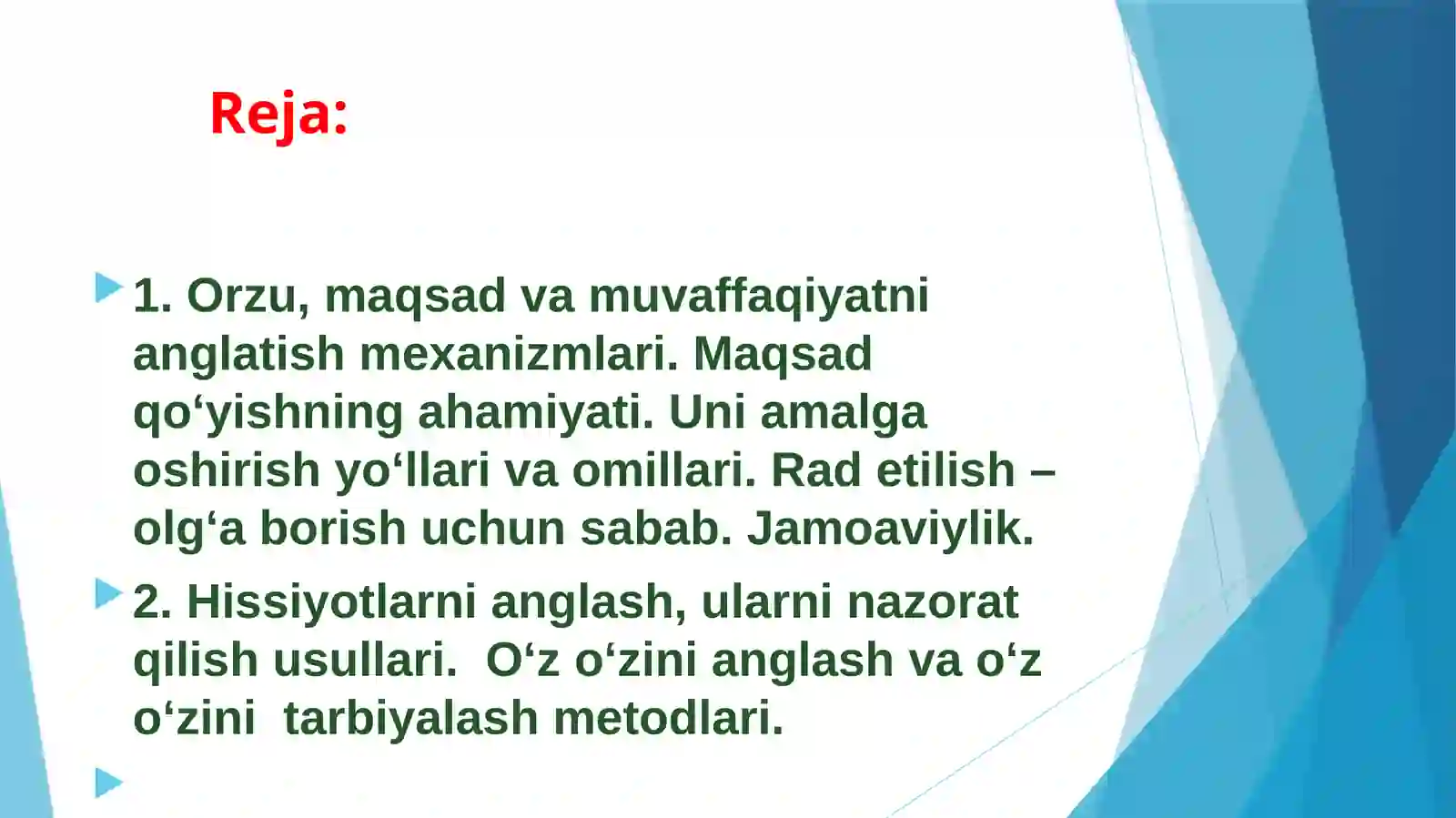 Reja:

1. Orzu, maqsad va muvaffaqiyatni anglatish mexanizmlari. Maqsad qo‘yishning ahamiyati. Uni amalga oshirish yo‘llari va omillari. Rad etilish – olg‘a borish uchun sabab. Jamoaviylik.

2. Hissiyotlarni anglash, ularni nazorat qilish usullari.  O‘z o‘zini anglash va o‘z o‘zini  tarbiyalash metodlari.